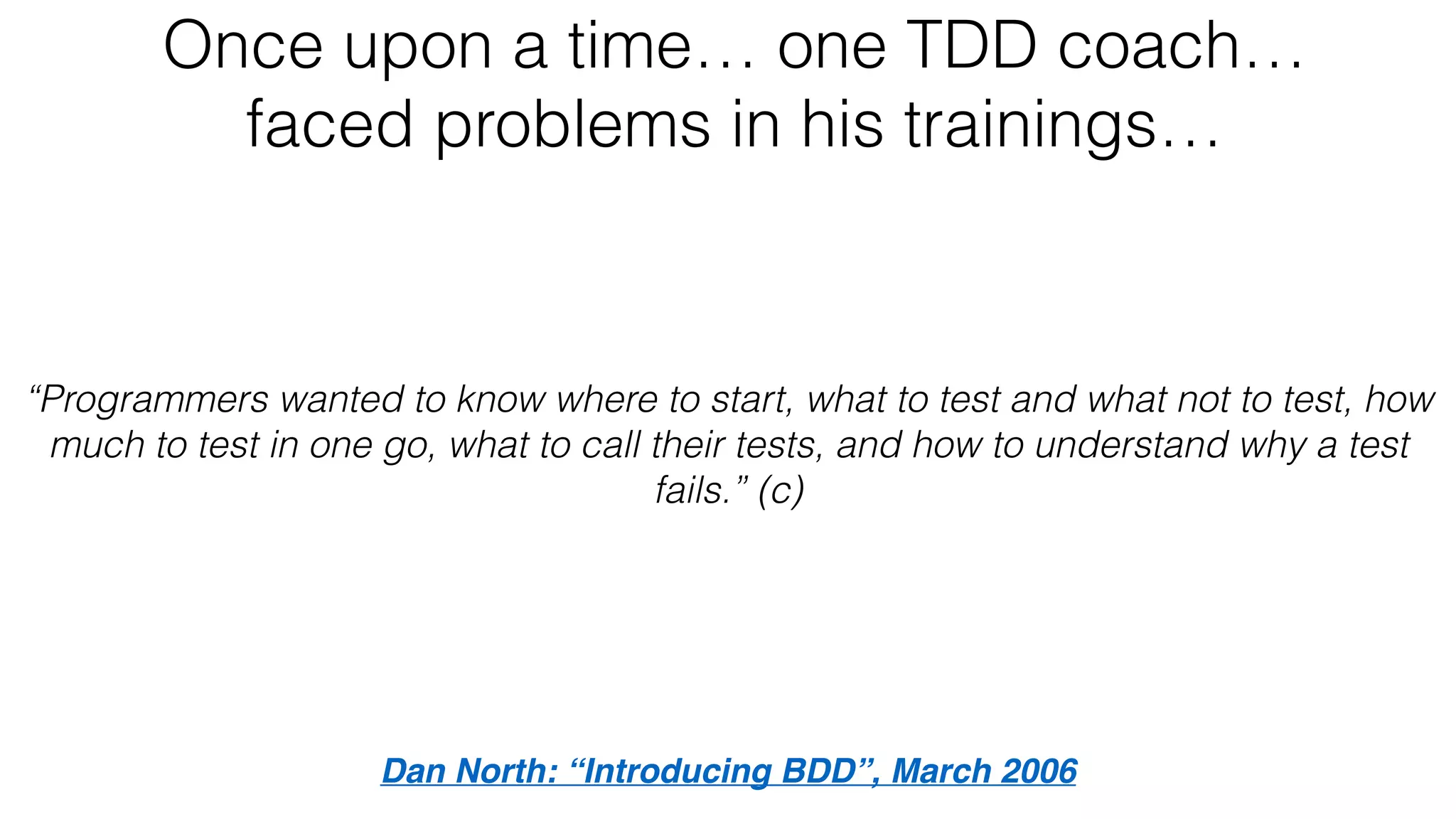 Once upon a time… one TDD coach… faced problems in his trainings…

“Programmers wanted to know where to start, what to test and what not to test, how much to test in one go, what to call their tests, and how to understand why a test fails.” (c)

Dan North: “Introducing BDD”, March 2006